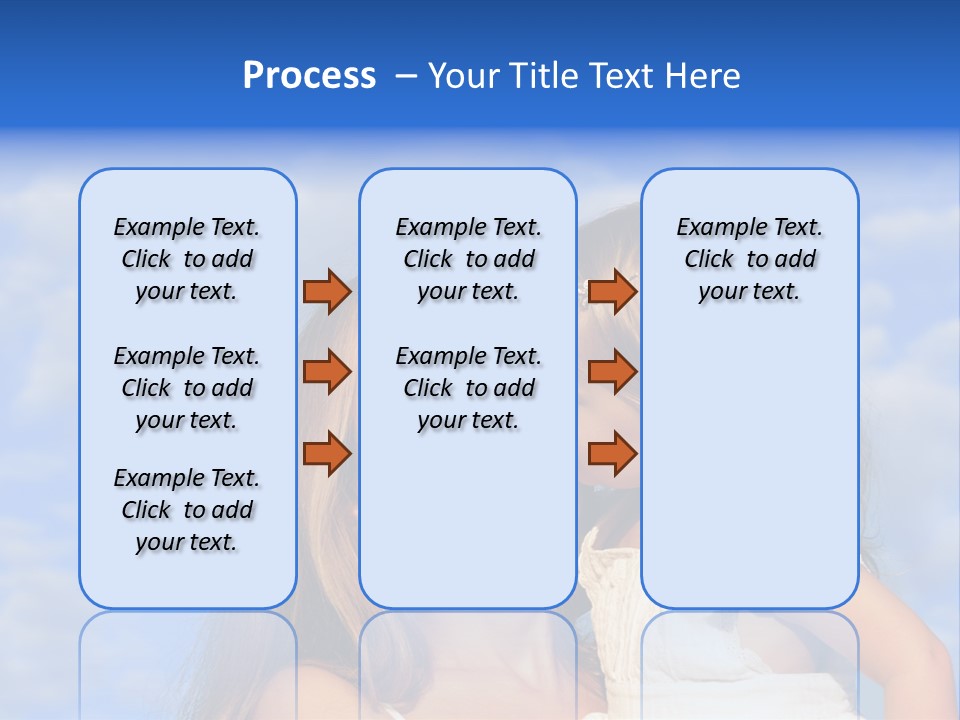 Process – Your Title Text Here

Example Text. Click to add your text.

Example Text. Click to add your text.

Example Text. Click to add your text.

Example Text. Click to add your text.

Example Text. Click to add your text.

Example Text. Click to add your text.